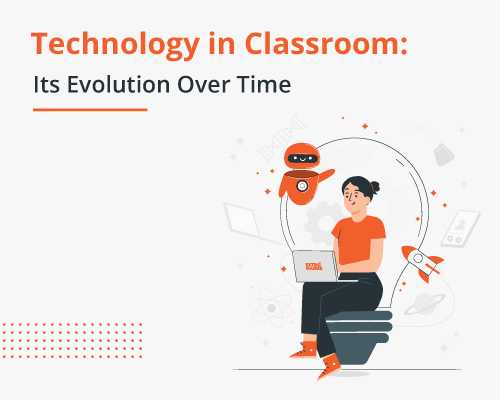 Technology in Classroom:
Its Evolution Over Time